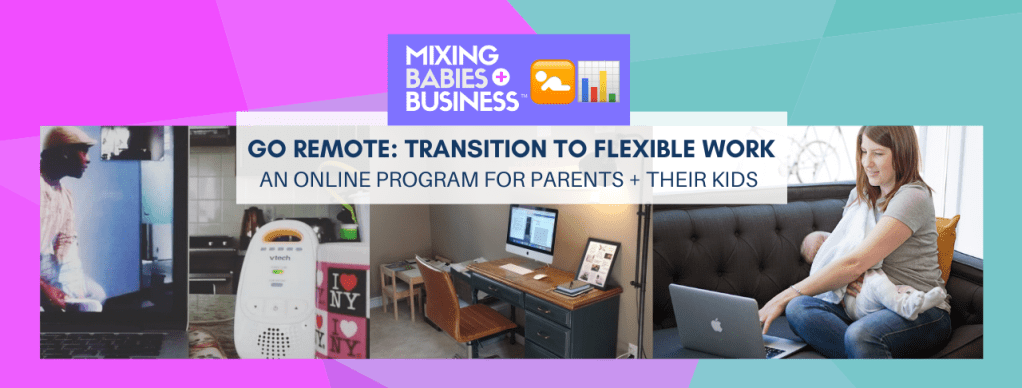 MIXING BABIES + BUSINESS™

GO REMOTE: TRANSITION TO FLEXIBLE WORK

AN ONLINE PROGRAM FOR PARENTS + THEIR KIDS

vtech

I ♥ NY

I ♥ NY